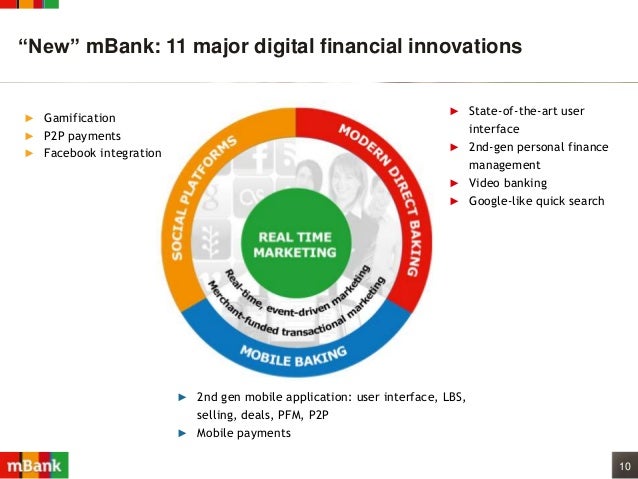 “New” mBank: 11 major digital financial innovations

► Gamification
► P2P payments
► Facebook integration

► State-of-the-art user interface
► 2nd-gen personal finance management
► Video banking
► Google-like quick search

SOCIAL PLATFORMS

MODERN DIRECT BAKING

REAL TIME MARKETING

Real-time, event-driven marketing

Merchant-funded transactional marketing

MOBILE BAKING

► 2nd gen mobile application: user interface, LBS, selling, deals, PFM, P2P
► Mobile payments

mBank

10